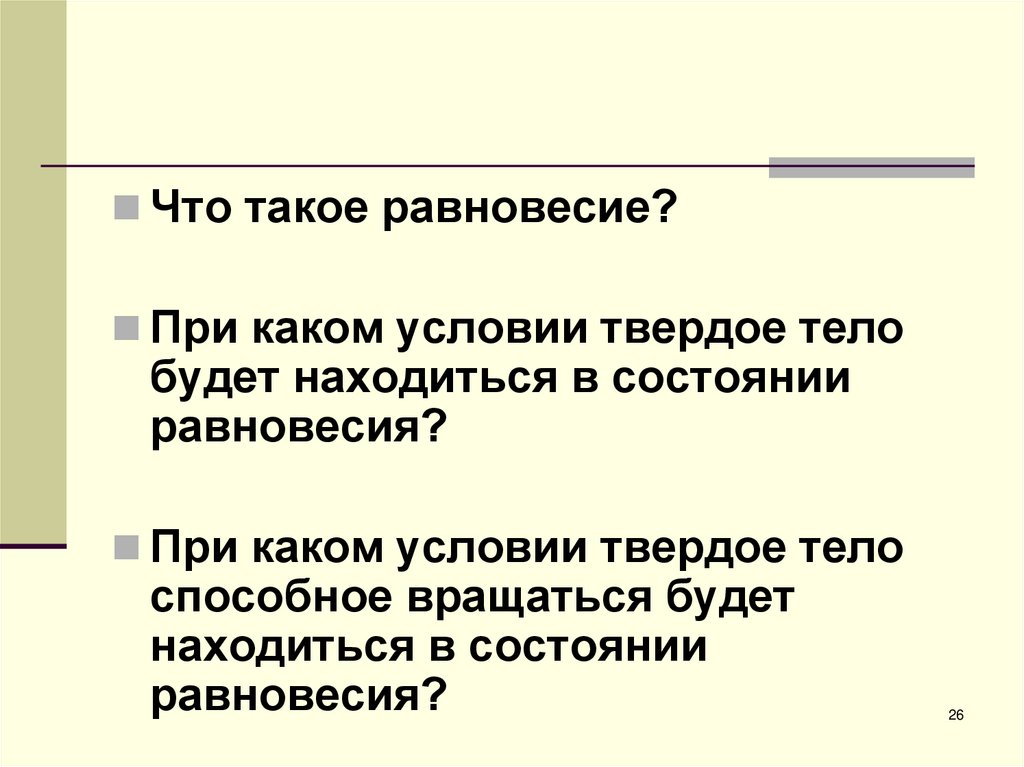 Что такое равновесие?

При каком условии твердое тело будет находиться в состоянии равновесия?

При каком условии твердое тело способное вращаться будет находиться в состоянии равновесия?

26